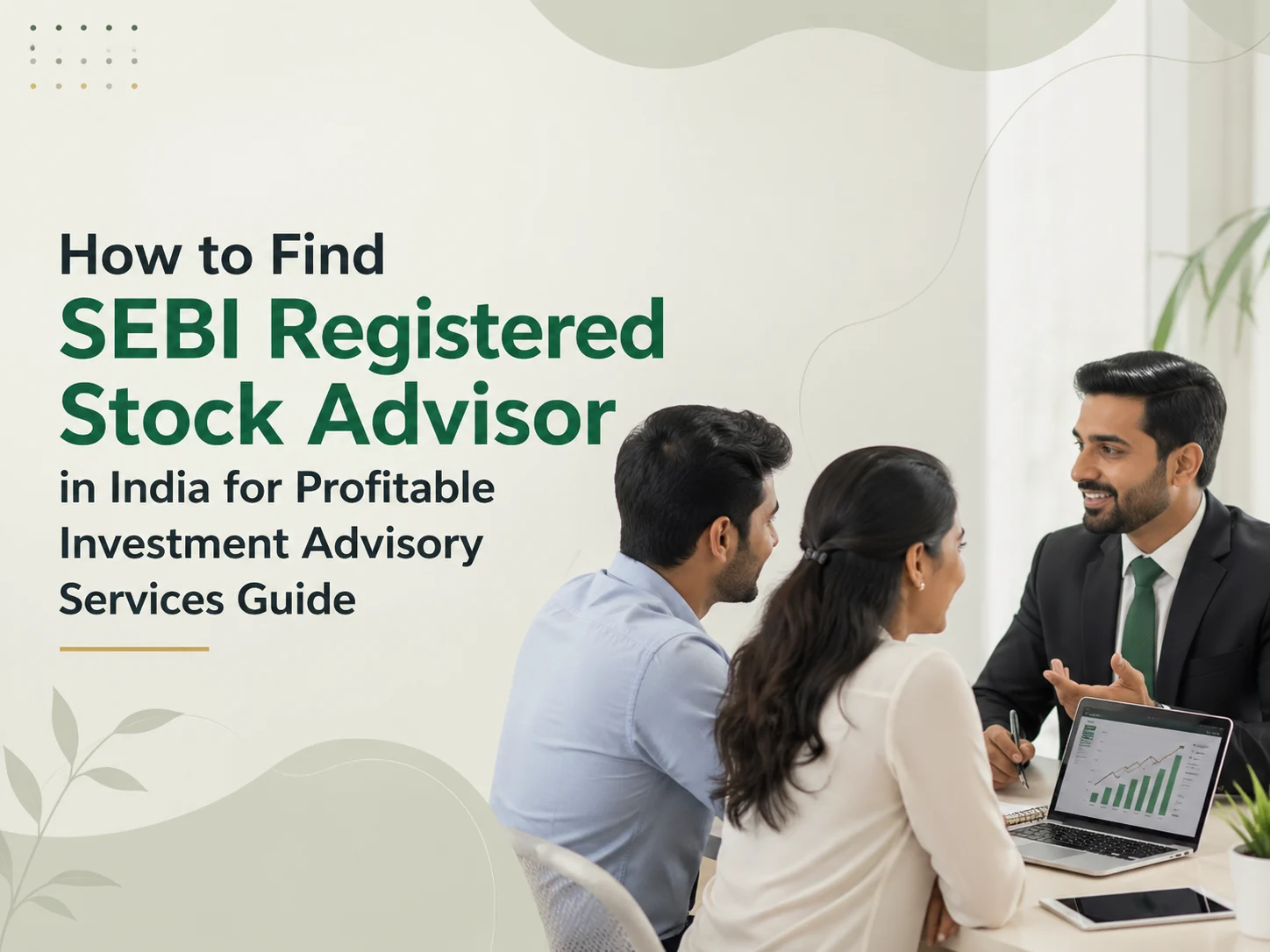 How to Find
SEBI Registered Stock Advisor
in India for Profitable Investment Advisory Services Guide